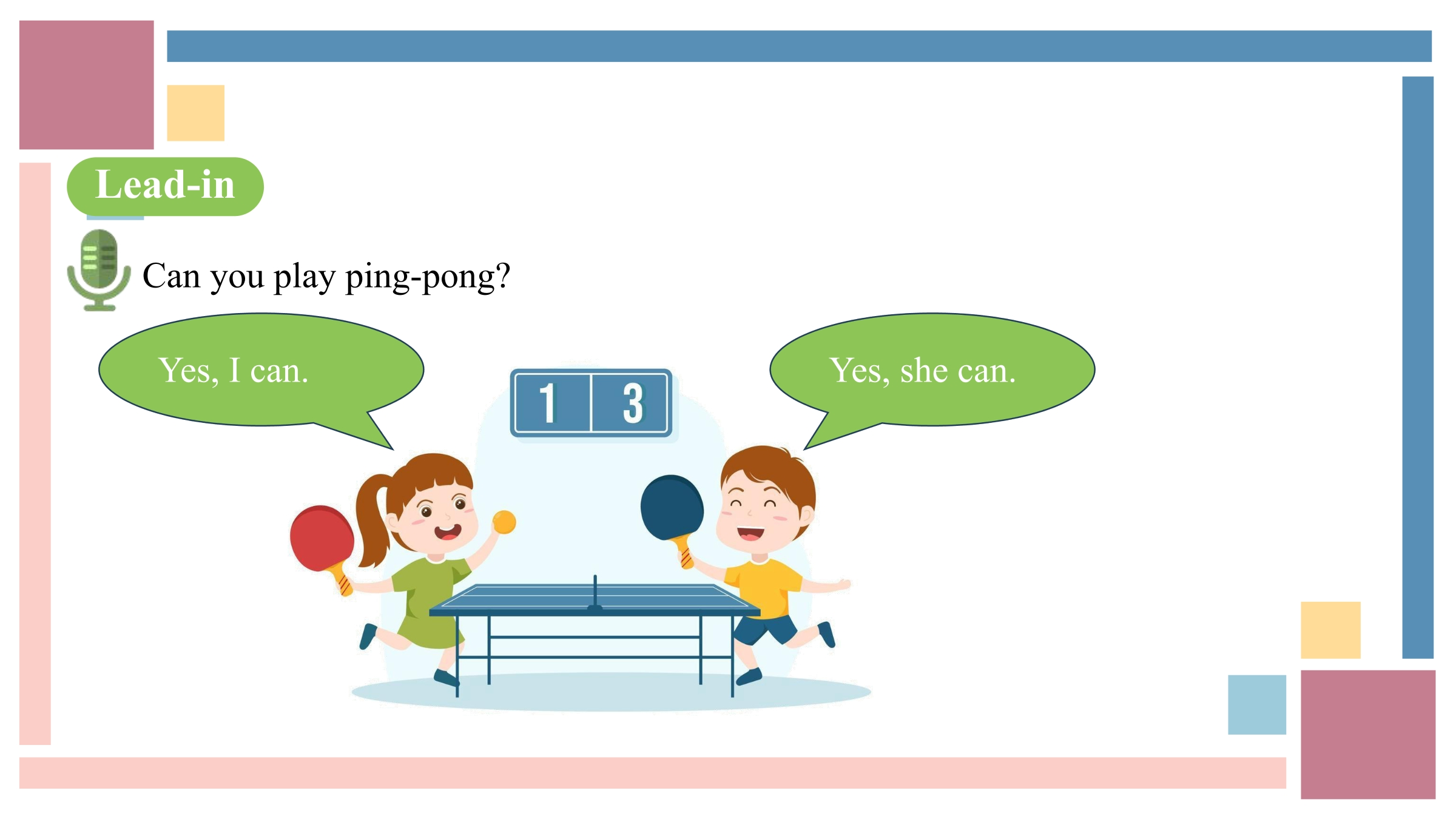 Lead-in

Can you play ping-pong?

Yes, I can.

1 3

Yes, she can.